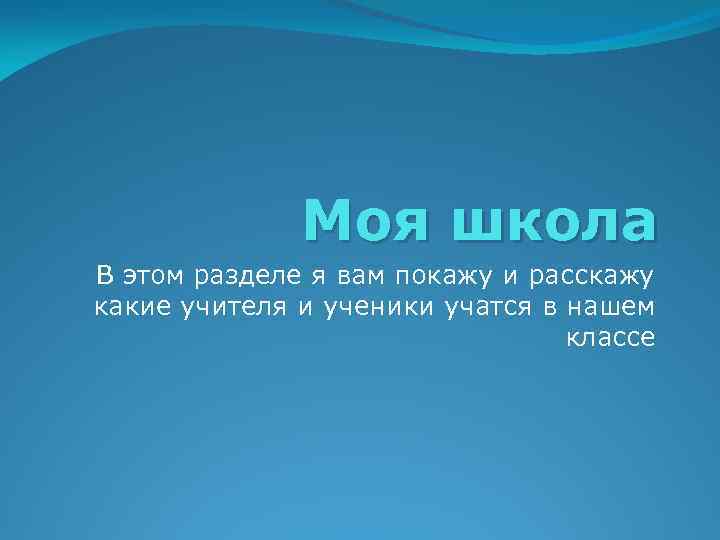 Моя школа

В этом разделе я вам покажу и расскажу какие учителя и ученики учатся в нашем классе